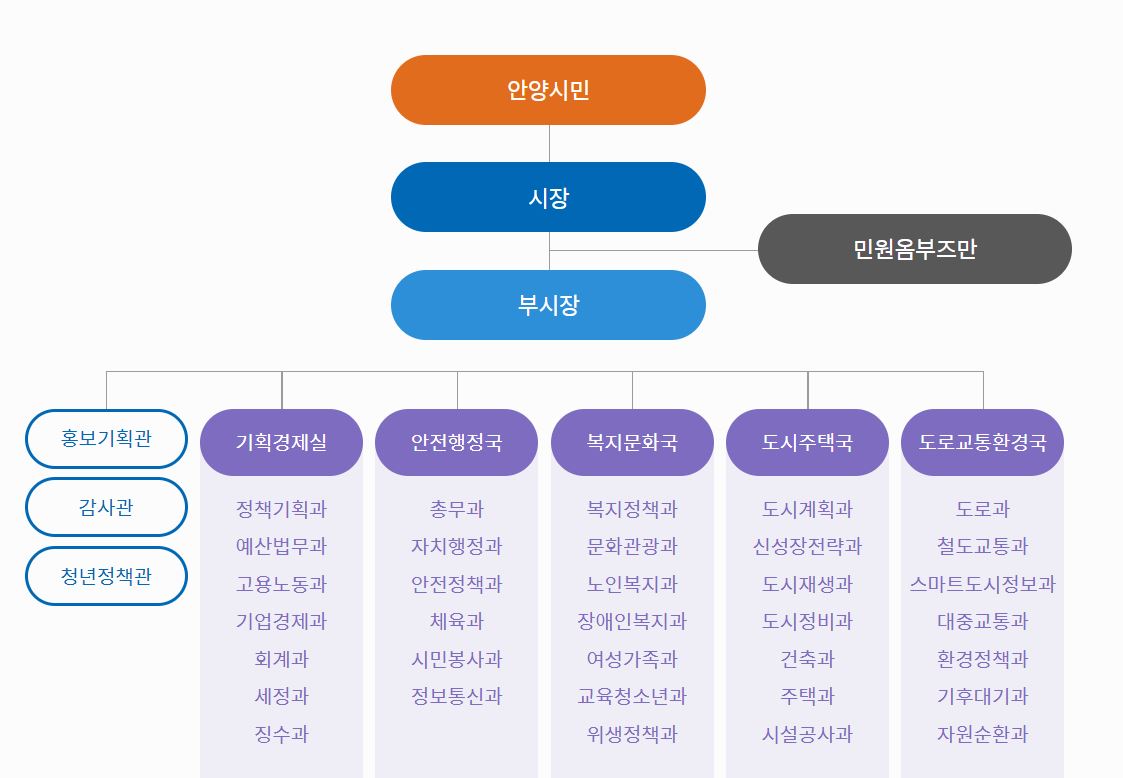 안양시민

시장

민원옴부즈만

부시장

홍보기획관

감사관

청년정책관

기획경제실

정책기획과
예산법무과
고용노동과
기업경제과
회계과
세정과
징수과

안전행정국

총무과
자치행정과
안전정책과
체육과
시민봉사과
정보통신과

복지문화국

복지정책과
문화관광과
노인복지과
장애인복지과
여성가족과
교육청소년과
위생정책과

도시주택국

도시계획과
신성장전략과
도시재생과
도시정비과
건축과
주택과
시설공사과

도로교통환경국

도로과
철도교통과
스마트도시정보과
대중교통과
환경정책과
기후대기과
자원순환과